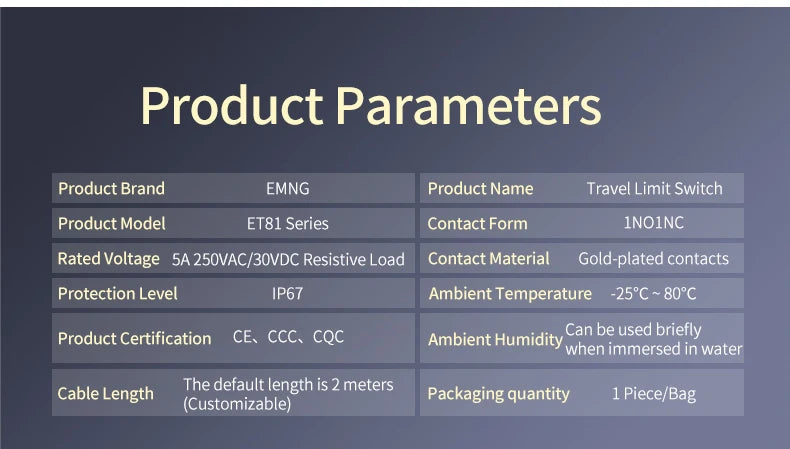 Product Parameters

| Product Brand | EMNG | Product Name | Travel Limit Switch |
|---|---|---|---|
| Product Model | ET81 Series | Contact Form | 1NO1NC |
| Rated Voltage | 5A 250VAC/30VDC Resistive Load | Contact Material | Gold-plated contacts |
| Protection Level | IP67 | Ambient Temperature | -25°C ~ 80°C |
| Product Certification | CE、CCC、CQC | Ambient Humidity | Can be used briefly when immersed in water |
| Cable Length | The default length is 2 meters (Customizable) | Packaging quantity | 1 Piece/Bag |